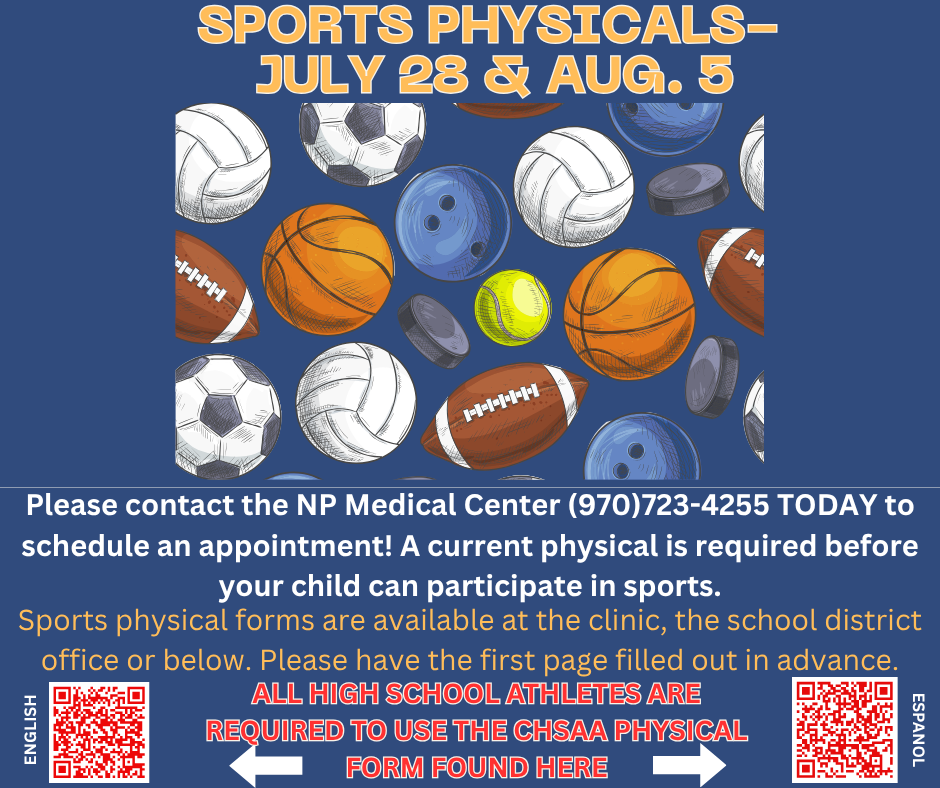 SPORTS PHYSICALS– JULY 28 & AUG. 5

Please contact the NP Medical Center (970)723-4255 TODAY to schedule an appointment! A current physical is required before your child can participate in sports.

Sports physical forms are available at the clinic, the school district office or below. Please have the first page filled out in advance.

ENGLISH

ALL HIGH SCHOOL ATHLETES ARE REQUIRED TO USE THE CHSAA PHYSICAL FORM FOUND HERE

ESPANOL